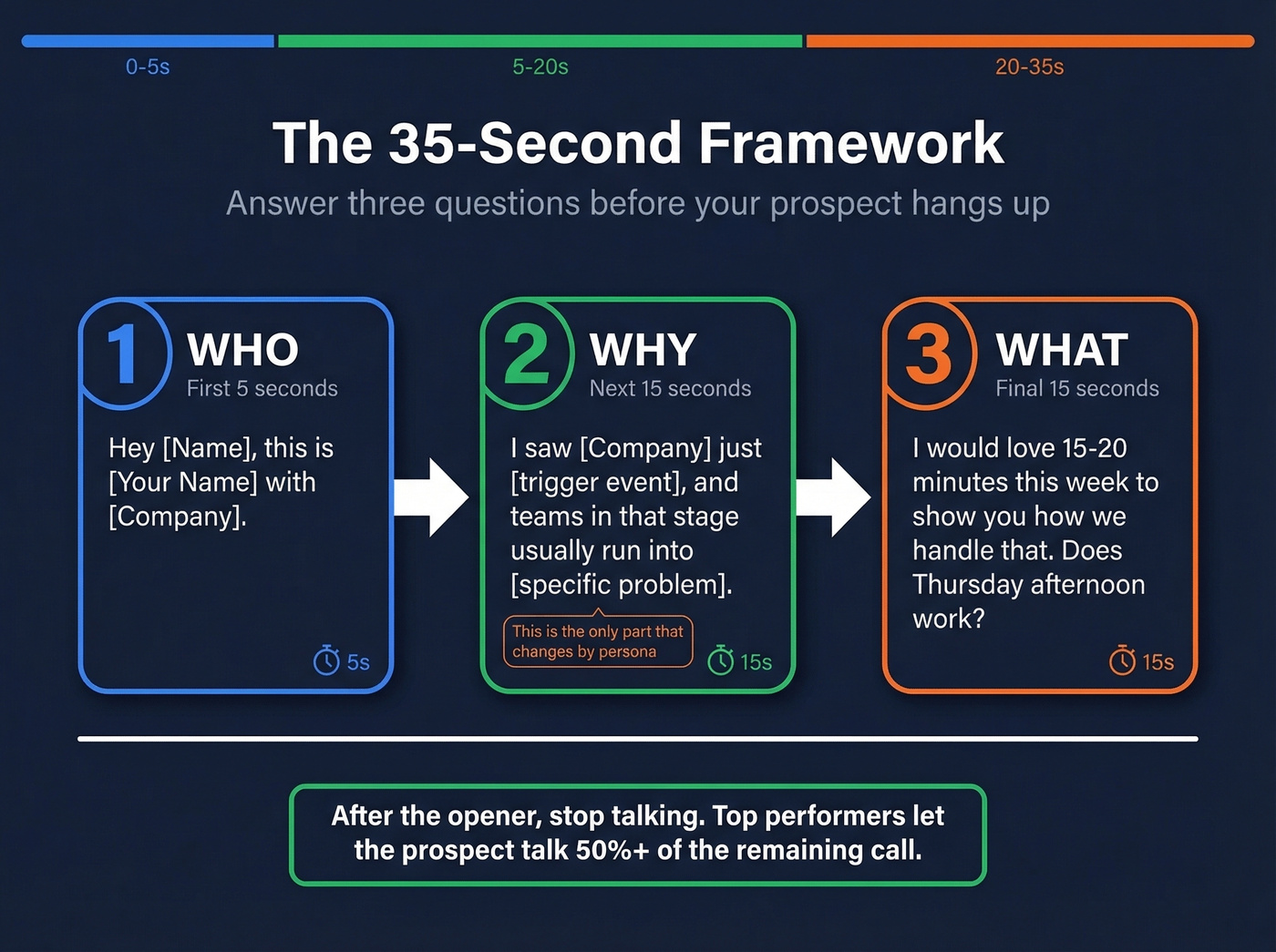 0-5s

5-20s

20-35s

The 35-Second Framework

Answer three questions before your prospect hangs up

1 WHO
First 5 seconds

Hey [Name], this is [Your Name] with [Company].

5s

2 WHY
Next 15 seconds

I saw [Company] just [trigger event], and teams in that stage usually run into [specific problem].

This is the only part that changes by persona

15s

3 WHAT
Final 15 seconds

I would love 15-20 minutes this week to show you how we handle that. Does Thursday afternoon work?

15s

After the opener, stop talking. Top performers let the prospect talk 50%+ of the remaining call.